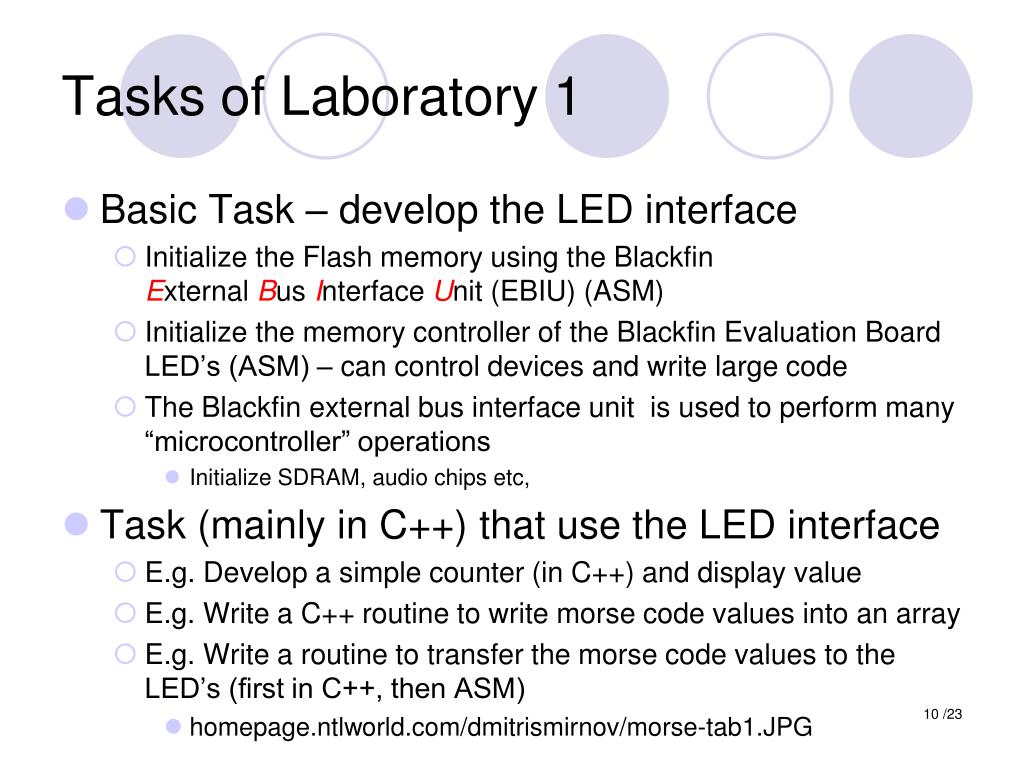 Tasks of Laboratory 1

Basic Task – develop the LED interface

Initialize the Flash memory using the Blackfin External Bus Interface Unit (EBIU) (ASM)

Initialize the memory controller of the Blackfin Evaluation Board LED's (ASM) – can control devices and write large code

The Blackfin external bus interface unit is used to perform many "microcontroller" operations

Initialize SDRAM, audio chips etc,

Task (mainly in C++) that use the LED interface

E.g. Develop a simple counter (in C++) and display value

E.g. Write a C++ routine to write morse code values into an array

E.g. Write a routine to transfer the morse code values to the LED's (first in C++, then ASM)

homepage.ntlworld.com/dmitrismirnov/morse-tab1.JPG

10 /23